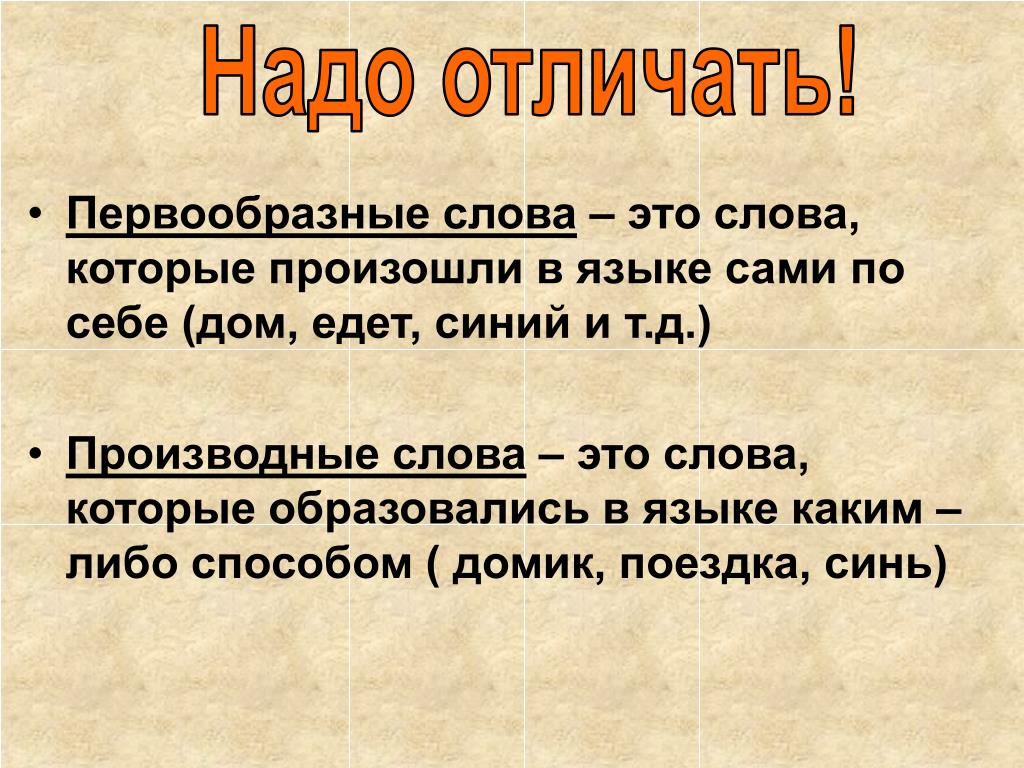 Надо отличать!

• Первообразные слова – это слова, которые произошли в языке сами по себе (дом, едет, синий и т.д.)

• Производные слова – это слова, которые образовались в языке каким – либо способом ( домик, поездка, синь)